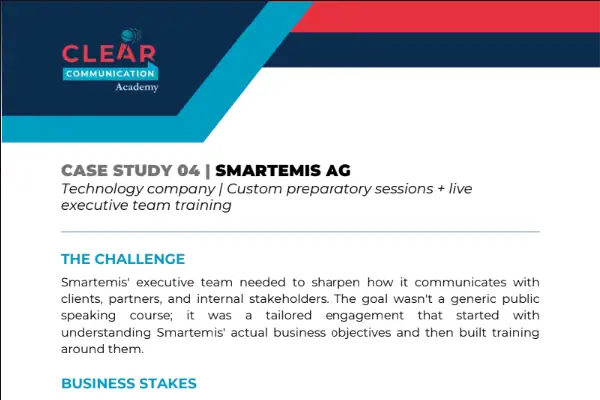 CLEAR
COMMUNICATION
Academy

CASE STUDY 04 | SMARTEMIS AG
Technology company | Custom preparatory sessions + live executive team training

THE CHALLENGE
Smartemis' executive team needed to sharpen how it communicates with clients, partners, and internal stakeholders. The goal wasn't a generic public speaking course; it was a tailored engagement that started with understanding Smartemis' actual business objectives and then built training around them.

BUSINESS STAKES